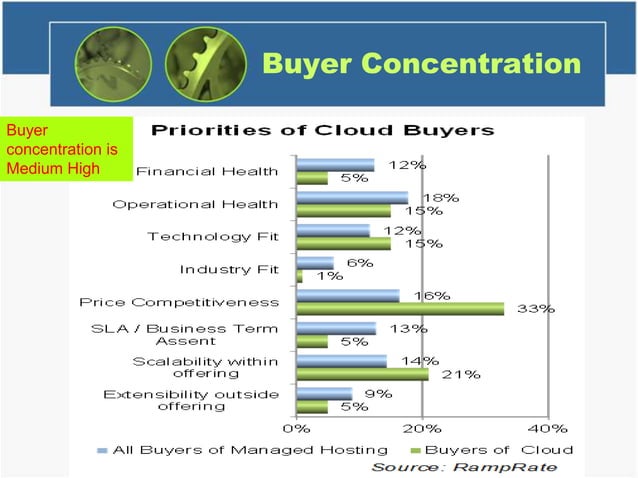 Buyer Concentration

Buyer concentration is Medium High

Priorities of Cloud Buyers

Financial Health 12% 5%
Operational Health 18% 15%
Technology Fit 12% 15%
Industry Fit 6% 1%
Price Competitiveness 16% 33%
SLA / Business Term Assent 13% 5%
Scalability within offering 14% 21%
Extensibility outside offering 9% 5%

0% 20% 40%

All Buyers of Managed Hosting Buyers of Cloud

Source: RampRate